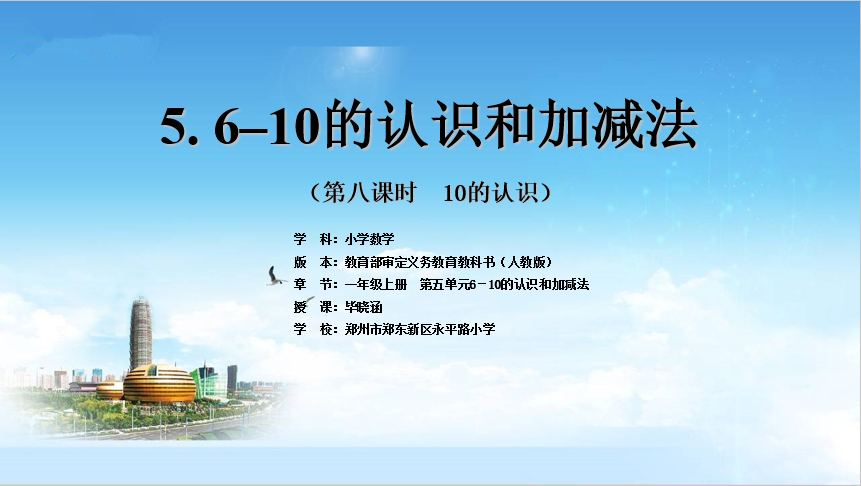 5. 6–10的认识和加减法

（第八课时　10的认识）

学　科：小学数学
版　本：教育部审定义务教育教科书（人教版）
章　节：一年级上册　第五单元6－10的认识和加减法
授　课：毕晓涵
学　校：郑州市郑东新区永平路小学